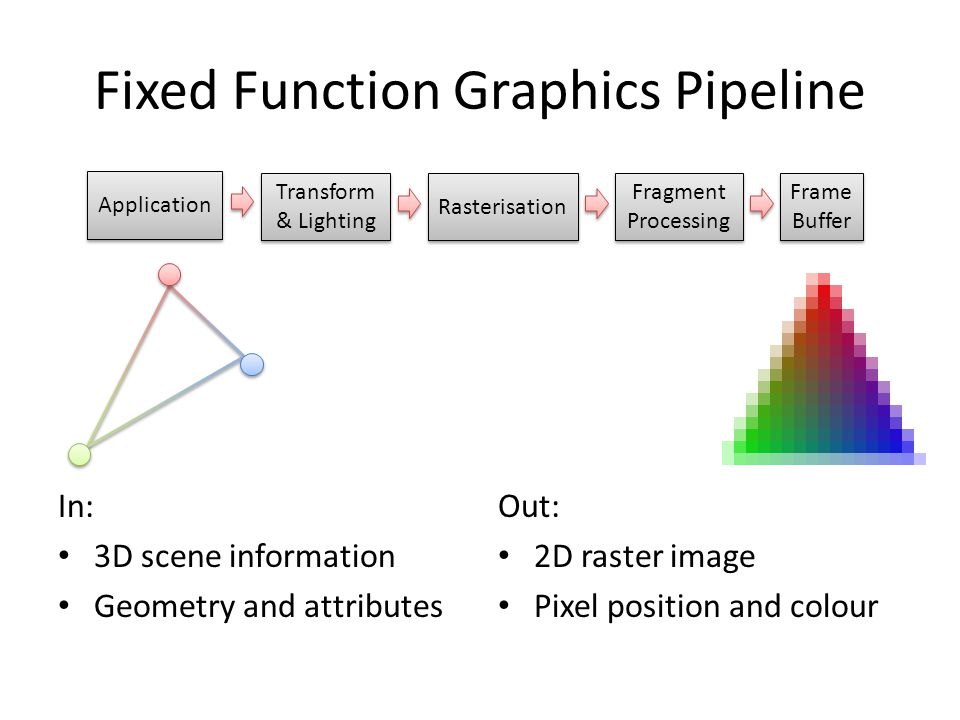 Fixed Function Graphics Pipeline

Application

Transform & Lighting

Rasterisation

Fragment Processing

Frame Buffer

In:

• 3D scene information

• Geometry and attributes

Out:

• 2D raster image

• Pixel position and colour